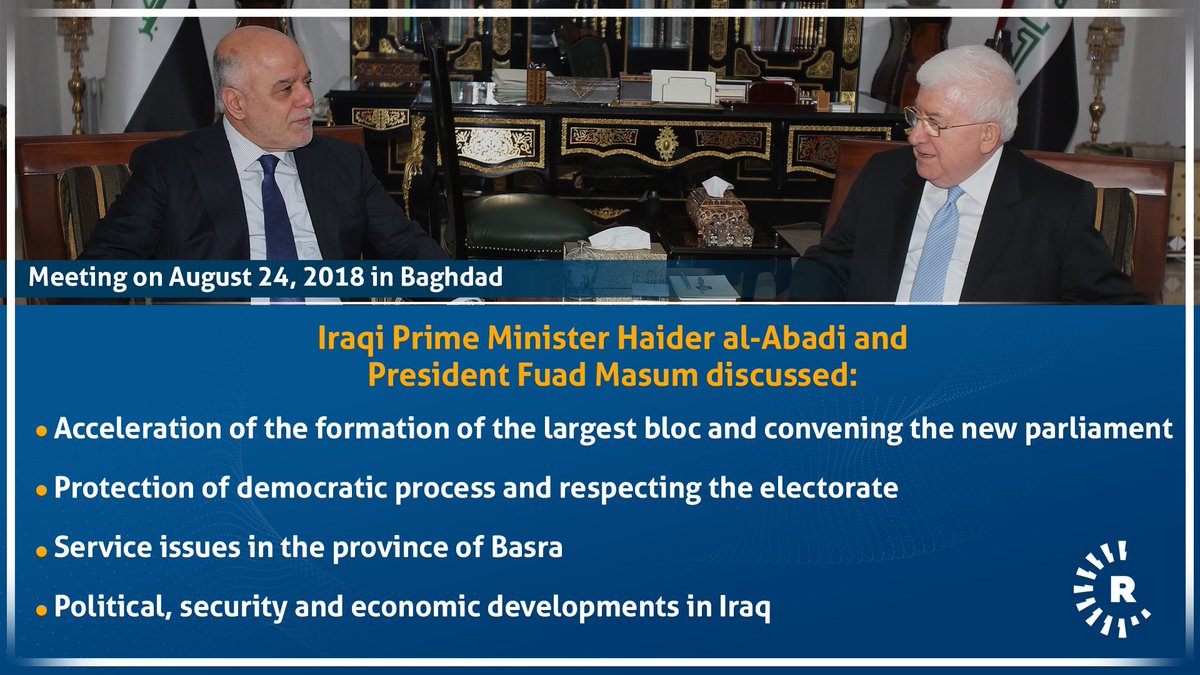 Meeting on August 24, 2018 in Baghdad

Iraqi Prime Minister Haider al-Abadi and President Fuad Masum discussed:

• Acceleration of the formation of the largest bloc and convening the new parliament

• Protection of democratic process and respecting the electorate

• Service issues in the province of Basra

• Political, security and economic developments in Iraq

R